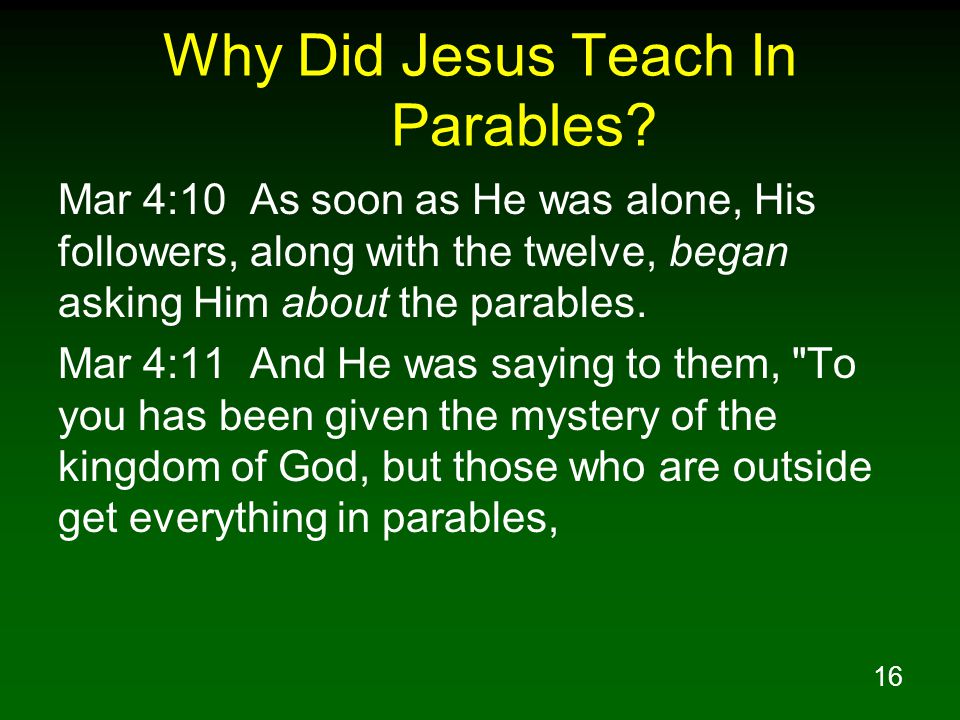 Why Did Jesus Teach In Parables?

Mar 4:10 As soon as He was alone, His followers, along with the twelve, began asking Him about the parables.

Mar 4:11 And He was saying to them, "To you has been given the mystery of the kingdom of God, but those who are outside get everything in parables,

16